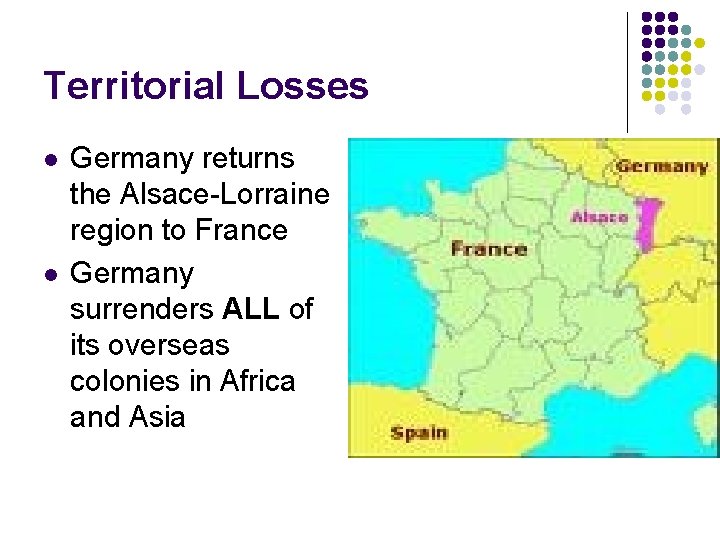 Territorial Losses

- Germany returns the Alsace-Lorraine region to France
- Germany surrenders ALL of its overseas colonies in Africa and Asia

Germany
Alsace
France
Spain